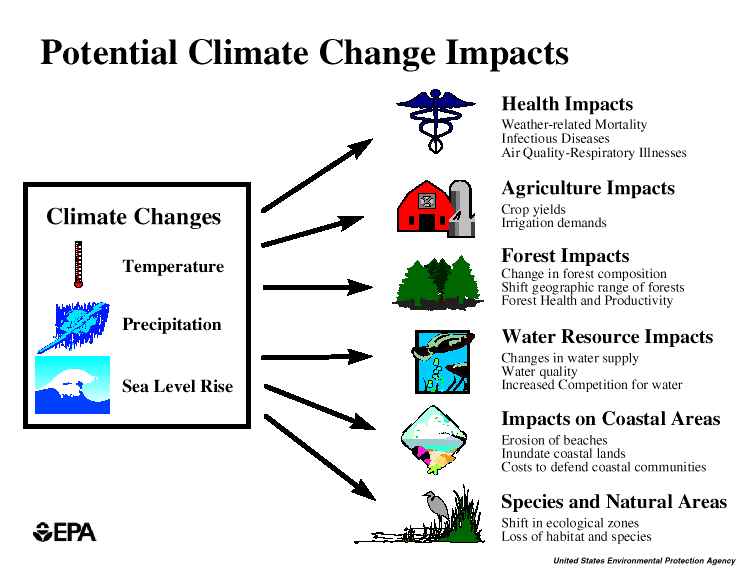 Potential Climate Change Impacts

Climate Changes

Temperature

Precipitation

Sea Level Rise

Health Impacts
Weather-related Mortality
Infectious Diseases
Air Quality-Respiratory Illnesses

Agriculture Impacts
Crop yields
Irrigation demands

Forest Impacts
Change in forest composition
Shift geographic range of forests
Forest Health and Productivity

Water Resource Impacts
Changes in water supply
Water quality
Increased Competition for water

Impacts on Coastal Areas
Erosion of beaches
Inundate coastal lands
Costs to defend coastal communities

Species and Natural Areas
Shift in ecological zones
Loss of habitat and species

EPA

United States Environmental Protection Agency